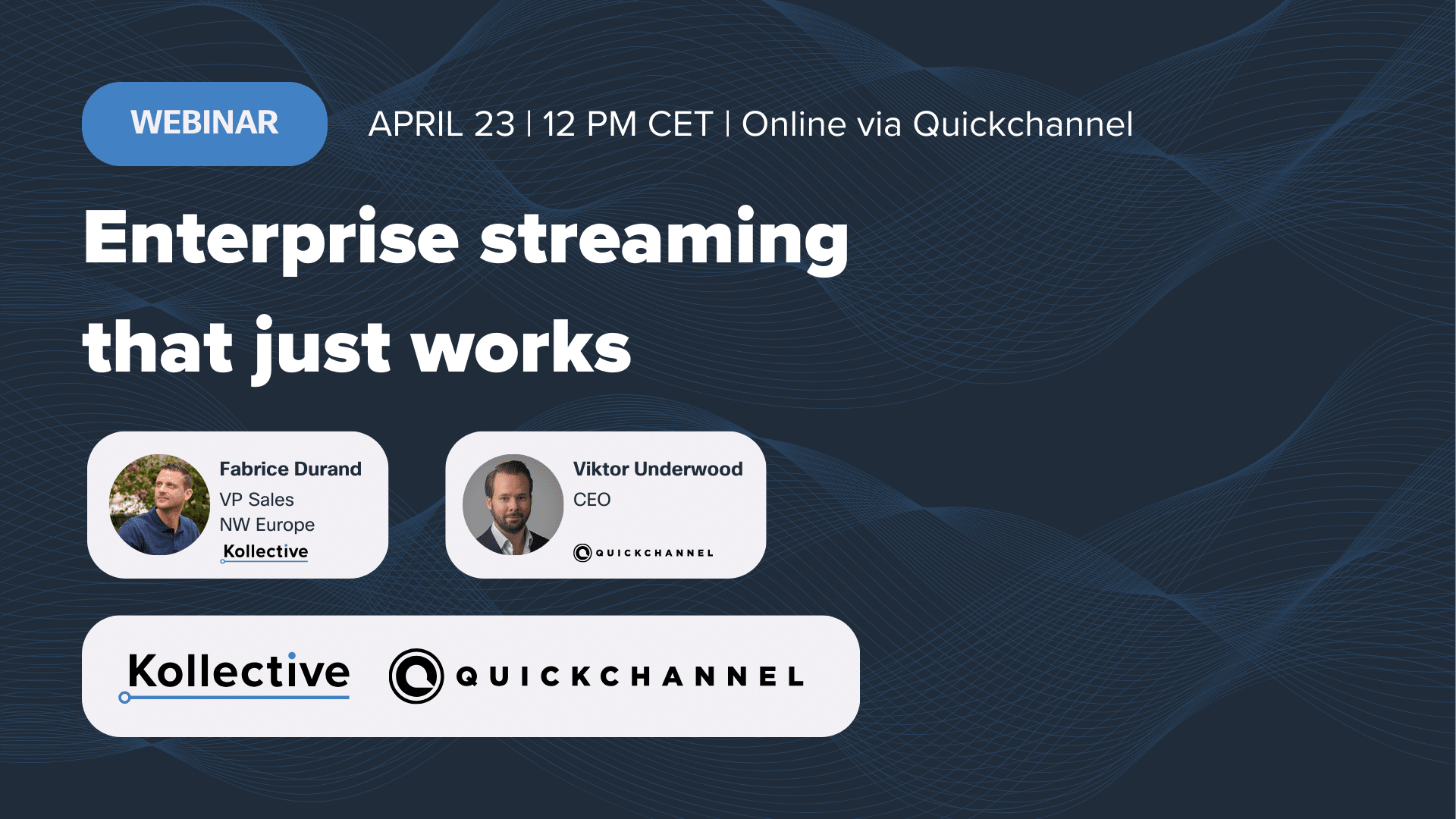 WEBINAR

APRIL 23 | 12 PM CET | Online via Quickchannel

Enterprise streaming that just works

Fabrice Durand
VP Sales
NW Europe
Kollective

Viktor Underwood
CEO
QUICKCHANNEL

Kollective

QUICKCHANNEL